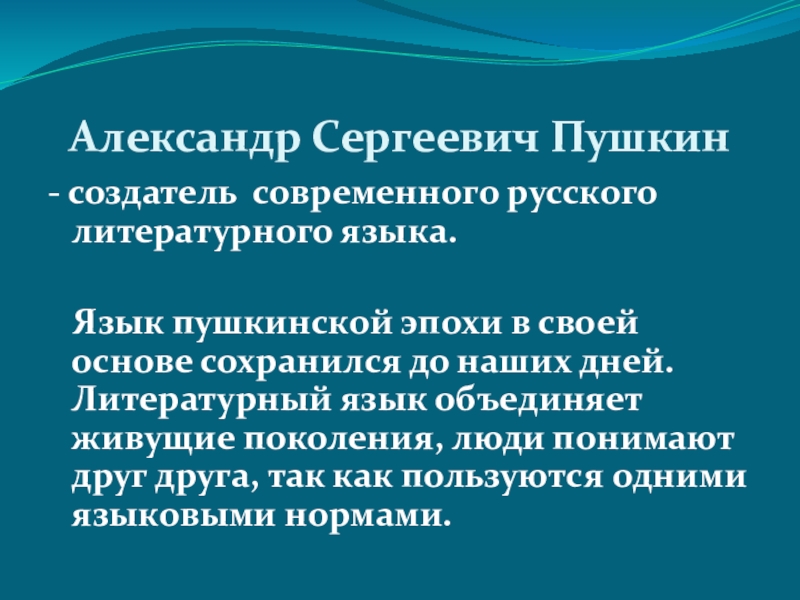 Александр Сергеевич Пушкин

- создатель современного русского литературного языка.

Язык пушкинской эпохи в своей основе сохранился до наших дней. Литературный язык объединяет живущие поколения, люди понимают друг друга, так как пользуются одними языковыми нормами.